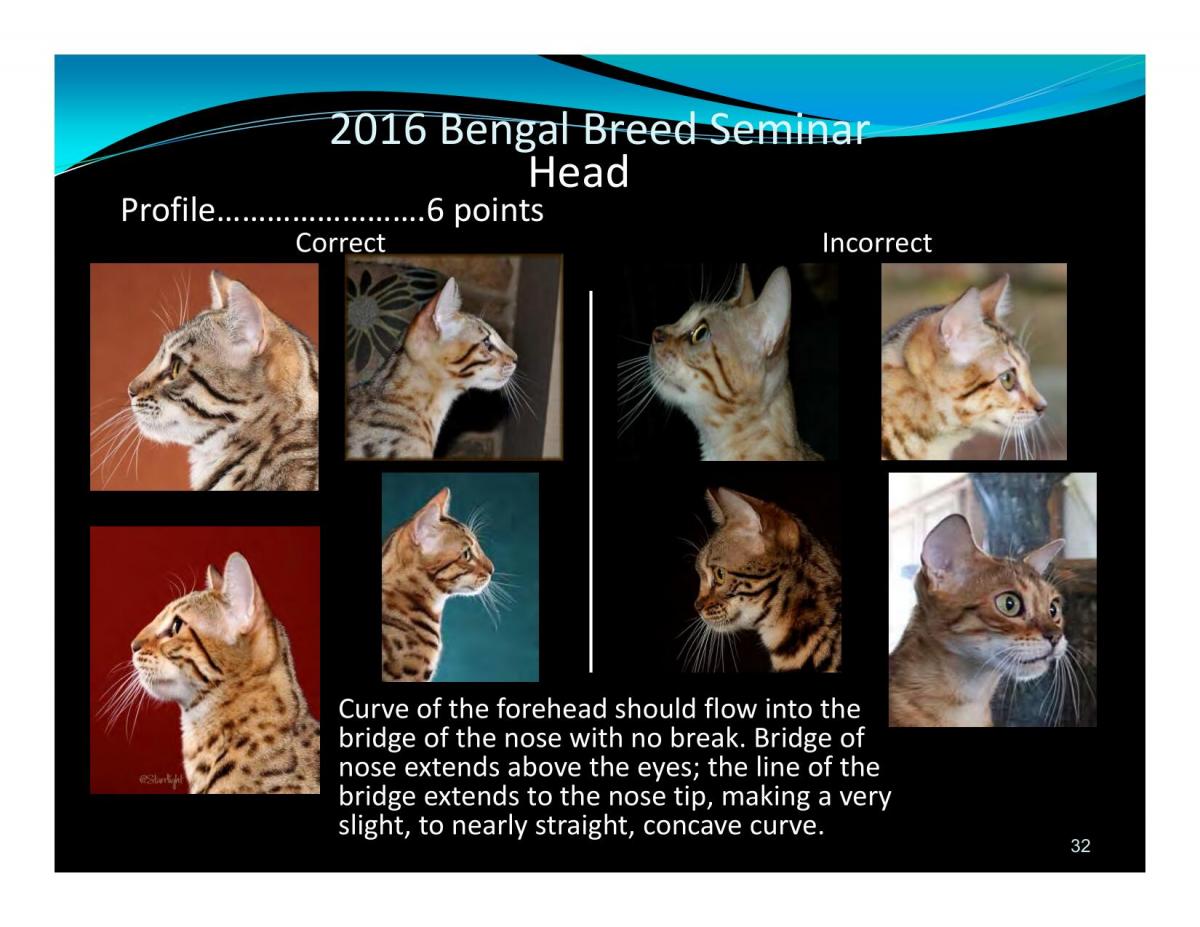 2016 Bengal Breed Seminar
Head

Profile……………………6 points

Correct

Incorrect

©Starlight

Curve of the forehead should flow into the bridge of the nose with no break. Bridge of nose extends above the eyes; the line of the bridge extends to the nose tip, making a very slight, to nearly straight, concave curve.

32